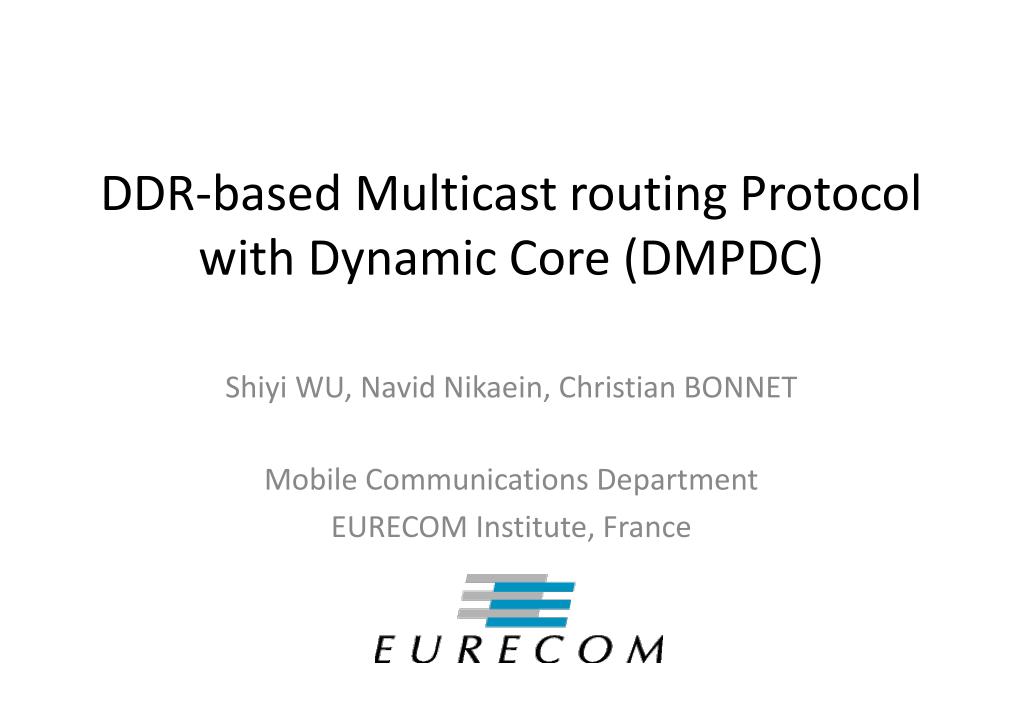 DDR-based Multicast routing Protocol with Dynamic Core (DMPDC)

Shiyi WU, Navid Nikaein, Christian BONNET

Mobile Communications Department
EURECOM Institute, France

EURECOM